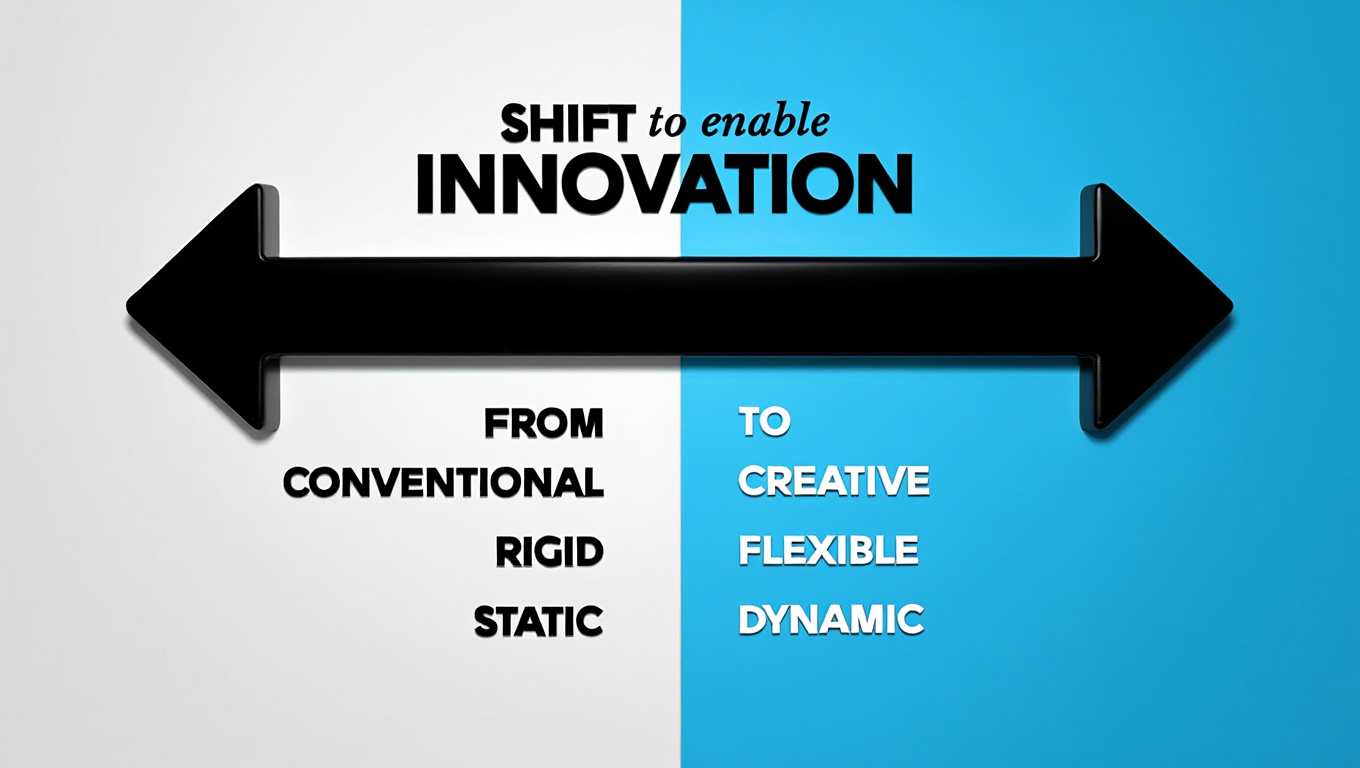 SHIFT to enable
INNOVATION

FROM
CONVENTIONAL
RIGID
STATIC

TO
CREATIVE
FLEXIBLE
DYNAMIC